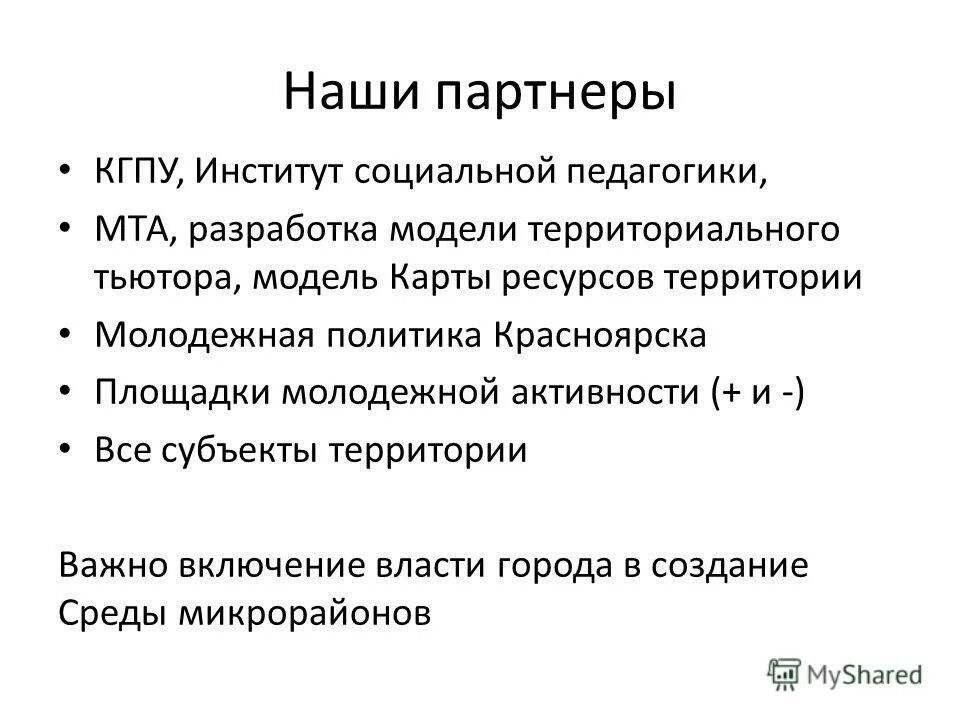 Наши партнеры

• КГПУ, Институт социальной педагогики,
• МТА, разработка модели территориального тьютора, модель Карты ресурсов территории
• Молодежная политика Красноярска
• Площадки молодежной активности (+ и -)
• Все субъекты территории

Важно включение власти города в создание Среды микрорайонов

MyShared